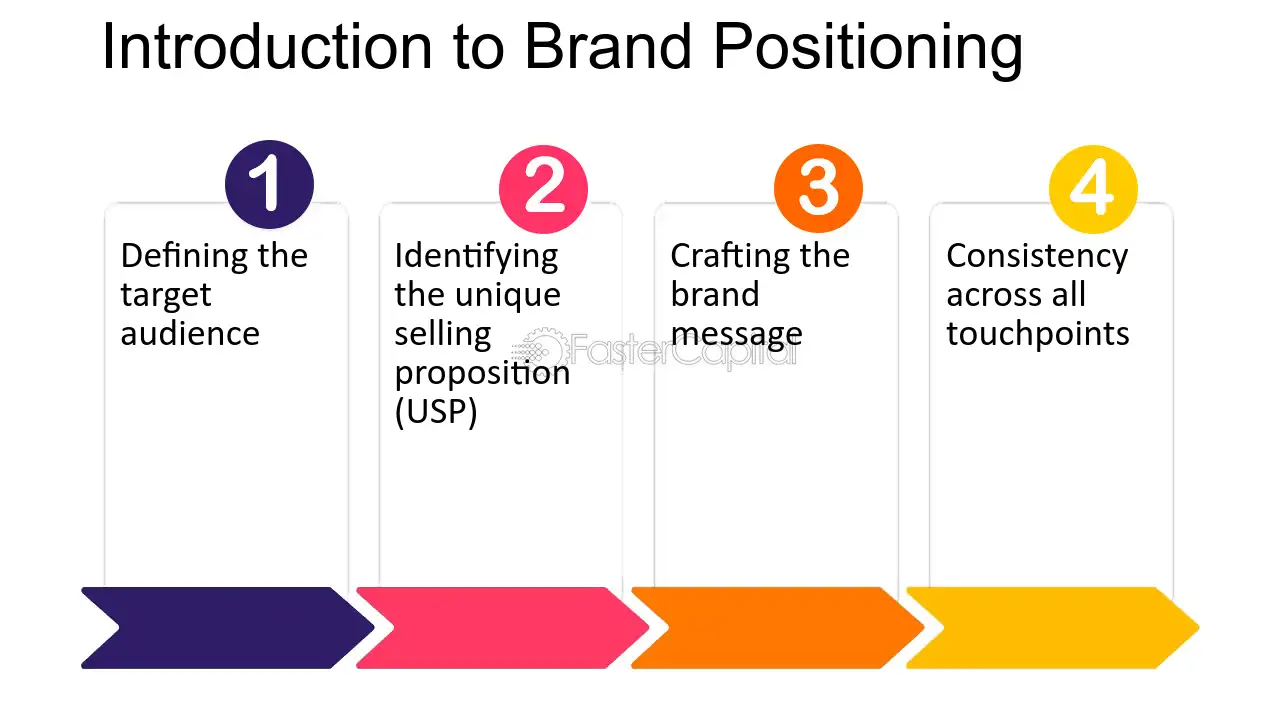 Introduction to Brand Positioning

1

Defining the target audience

2

Identifying the unique selling proposition (USP)

3

Crafting the brand message

4

Consistency across all touchpoints

FasterCapital